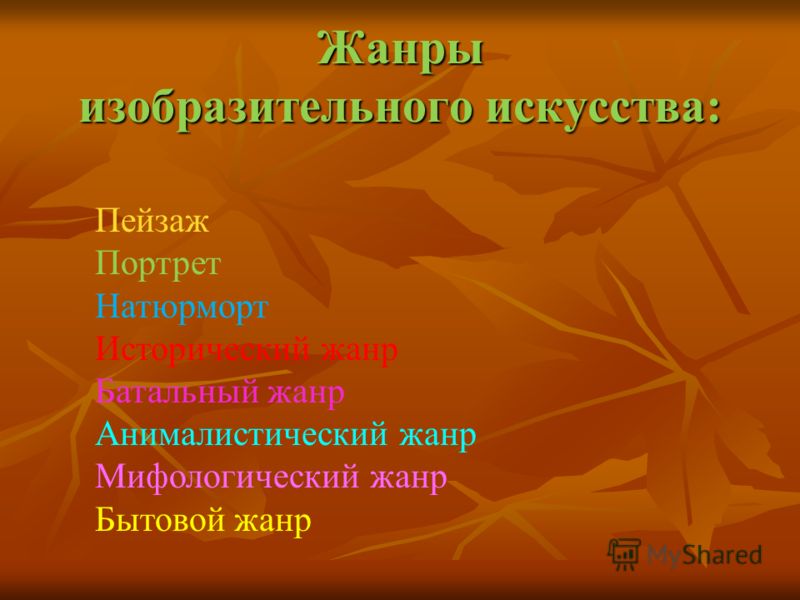 Жанры изобразительного искусства:

Пейзаж
Портрет
Натюрморт
Исторический жанр
Батальный жанр
Анималистический жанр
Мифологический жанр
Бытовой жанр

MyShared